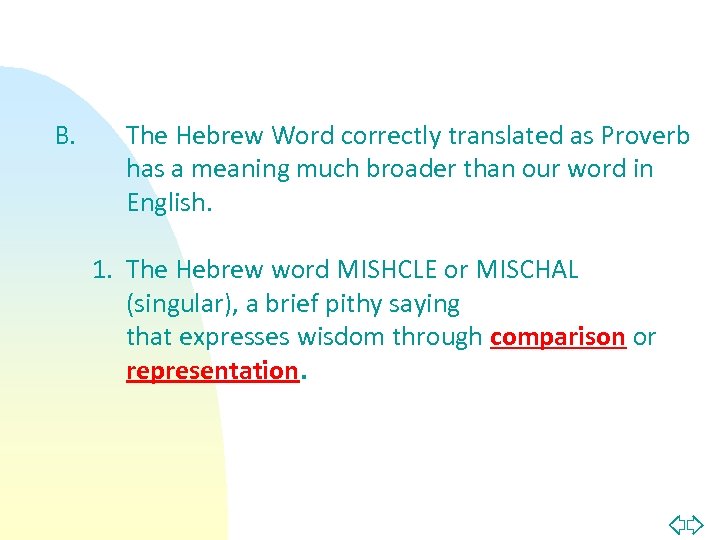 B. The Hebrew Word correctly translated as Proverb has a meaning much broader than our word in English.

1. The Hebrew word MISHCLE or MISCHAL (singular), a brief pithy saying
that expresses wisdom through comparison or representation.